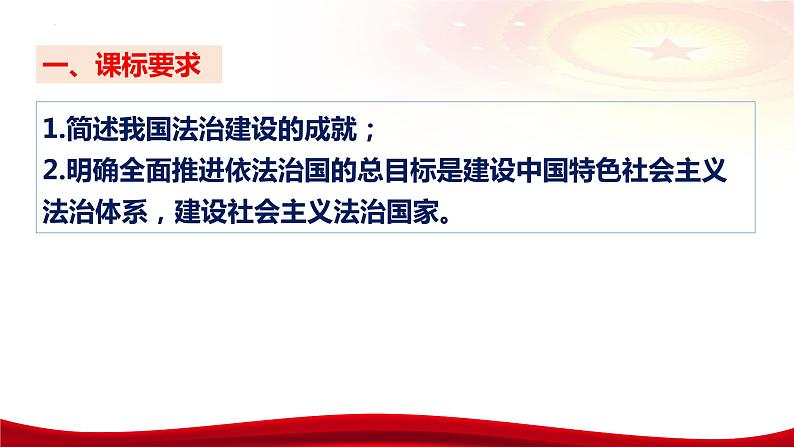 一、课标要求

1.简述我国法治建设的成就；
2.明确全面推进依法治国的总目标是建设中国特色社会主义法治体系，建设社会主义法治国家。